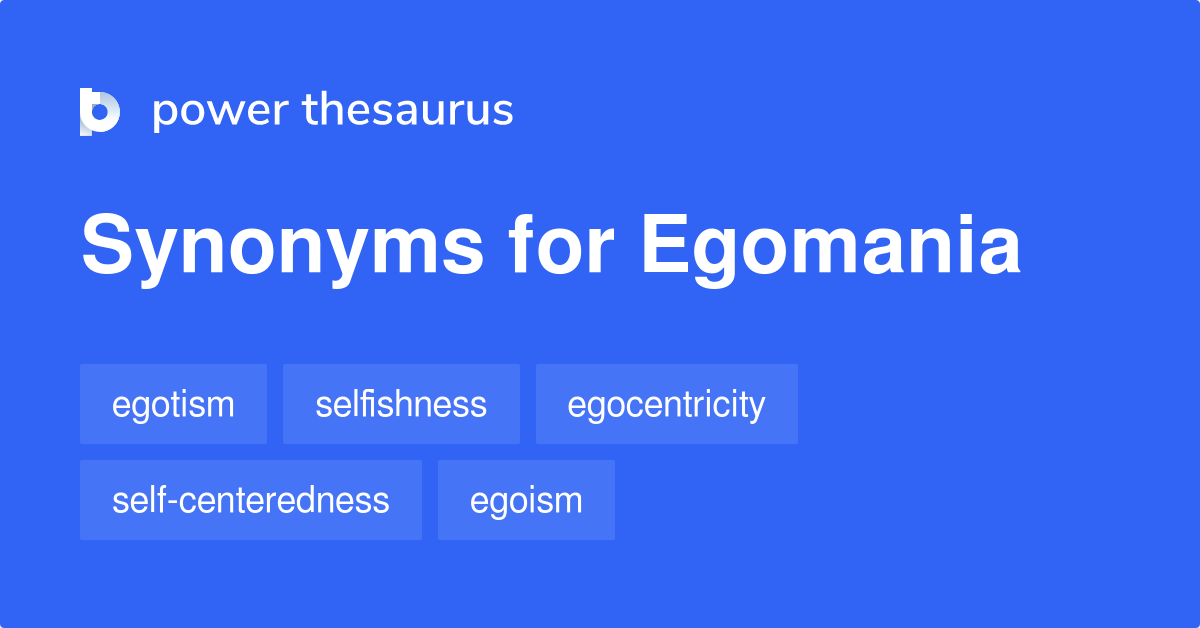 power thesaurus

Synonyms for Egomania

egotism selfishness egocentricity

self-centeredness egoism